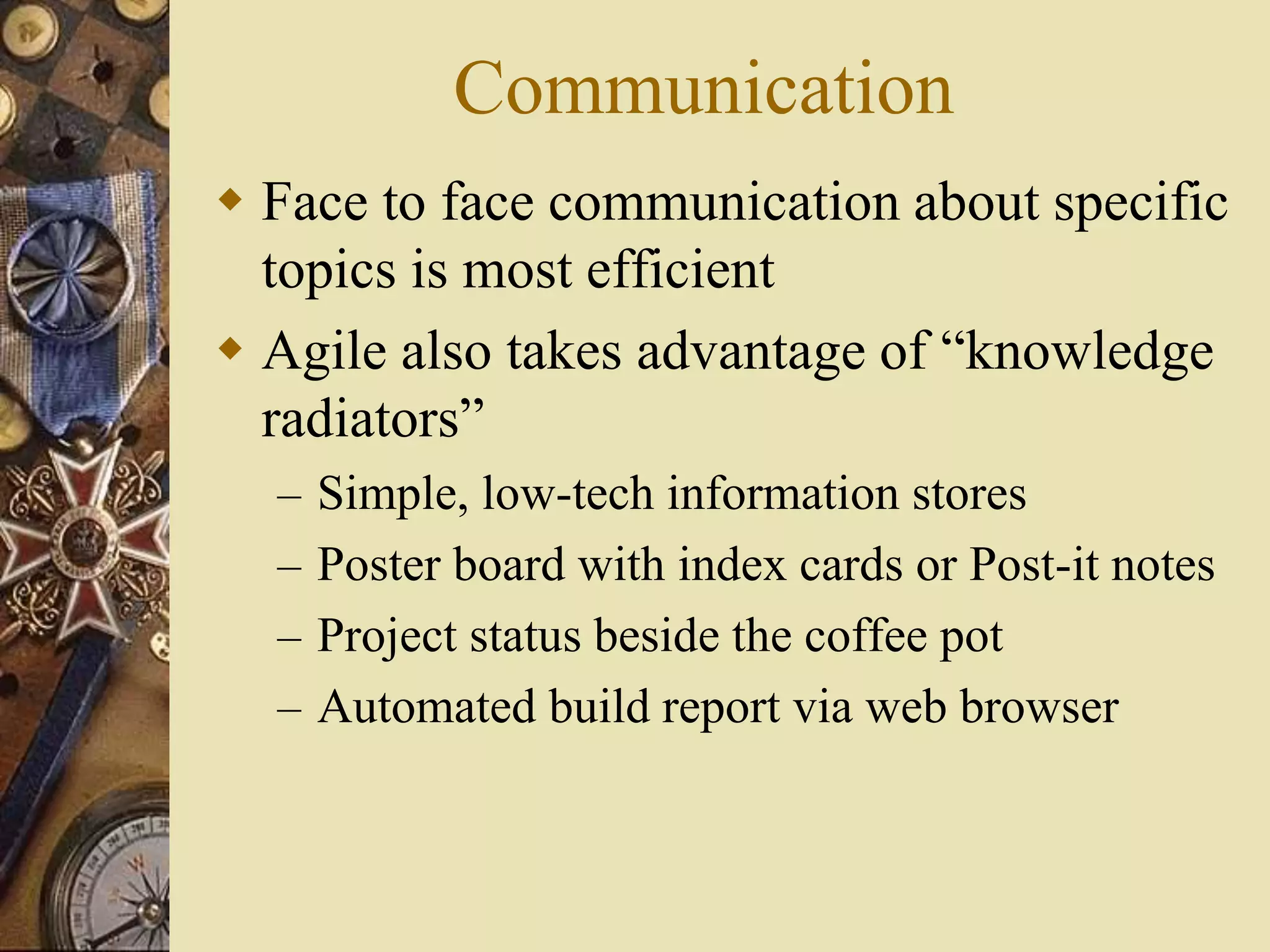 Communication

◆ Face to face communication about specific topics is most efficient

◆ Agile also takes advantage of “knowledge radiators”

– Simple, low-tech information stores

– Poster board with index cards or Post-it notes

– Project status beside the coffee pot

– Automated build report via web browser